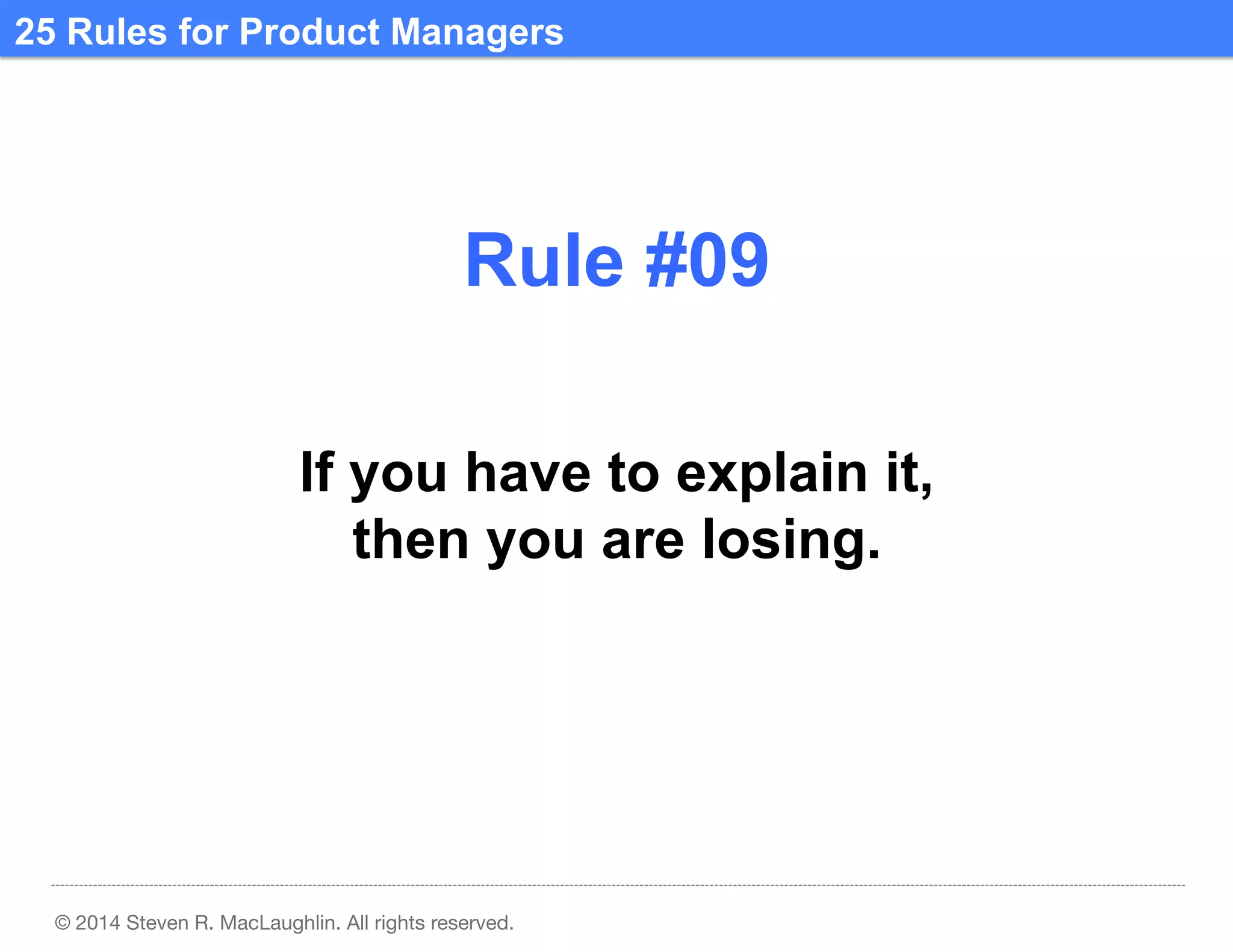 25 Rules for Product Managers

Rule #09

If you have to explain it, then you are losing.

© 2014 Steven R. MacLaughlin. All rights reserved.